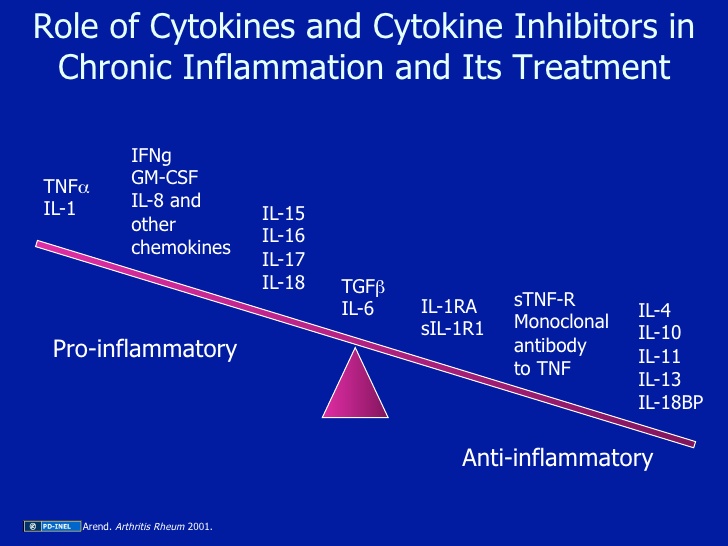 Role of Cytokines and Cytokine Inhibitors in Chronic Inflammation and Its Treatment

TNFα
IL-1

IFNg
GM-CSF
IL-8 and other chemokines

IL-15
IL-16
IL-17
IL-18

TGFβ
IL-6

IL-1RA
sIL-1R1

sTNF-R
Monoclonal antibody to TNF

IL-4
IL-10
IL-11
IL-13
IL-18BP

Pro-inflammatory

Anti-inflammatory

PD-INEL Arend. Arthritis Rheum 2001.